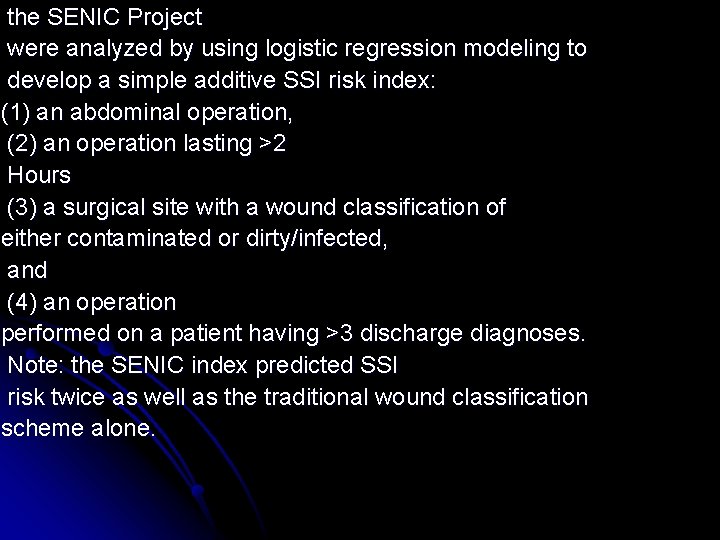 the SENIC Project
were analyzed by using logistic regression modeling to develop a simple additive SSI risk index:
(1) an abdominal operation,
(2) an operation lasting >2 Hours
(3) a surgical site with a wound classification of either contaminated or dirty/infected, and
(4) an operation performed on a patient having >3 discharge diagnoses.
Note: the SENIC index predicted SSI risk twice as well as the traditional wound classification scheme alone.